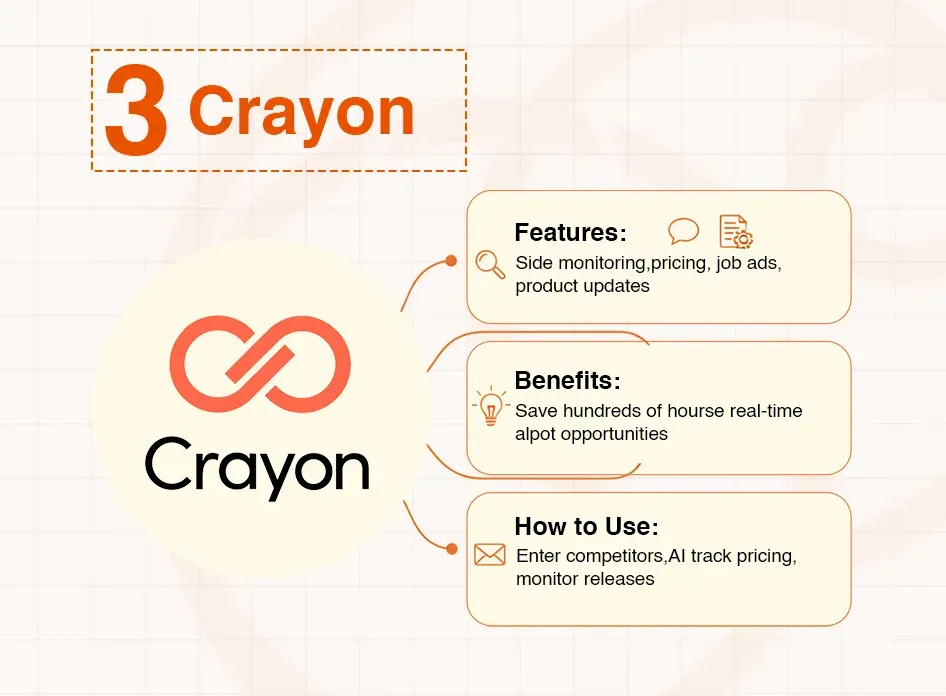 3 Crayon

Crayon

Features:
Side monitoring,pricing, job ads, product updates

Benefits:
Save hundreds of hourse real-time alpot opportunities

How to Use:
Enter competitors,AI track pricing, monitor releases